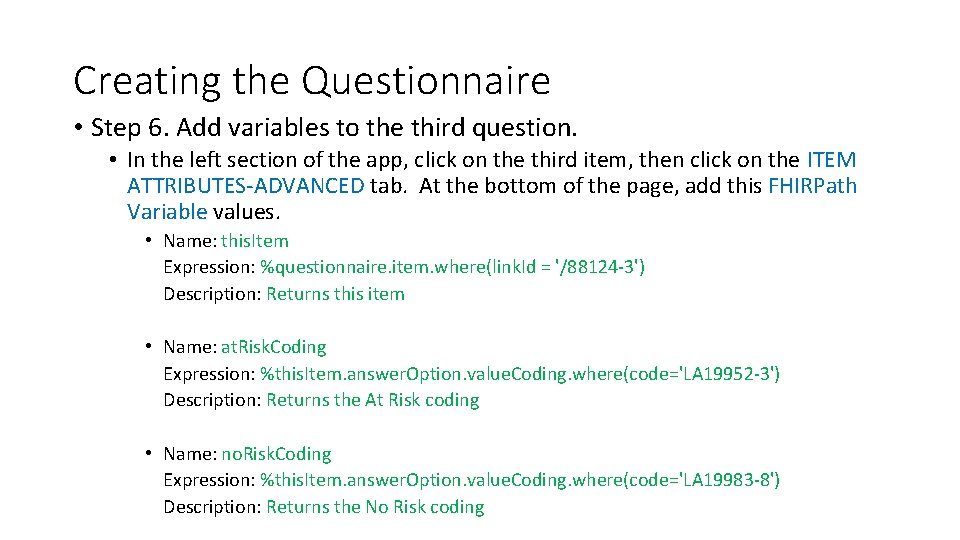 Creating the Questionnaire

• Step 6. Add variables to the third question.

• In the left section of the app, click on the third item, then click on the ITEM ATTRIBUTES-ADVANCED tab. At the bottom of the page, add this FHIRPath Variable values.

• Name: thisItem
Expression: %questionnaire.item.where(linkId = '/88124-3')
Description: Returns this item

• Name: atRiskCoding
Expression: %thisItem.answerOption.valueCoding.where(code='LA19952-3')
Description: Returns the At Risk coding

• Name: noRiskCoding
Expression: %thisItem.answerOption.valueCoding.where(code='LA19983-8')
Description: Returns the No Risk coding